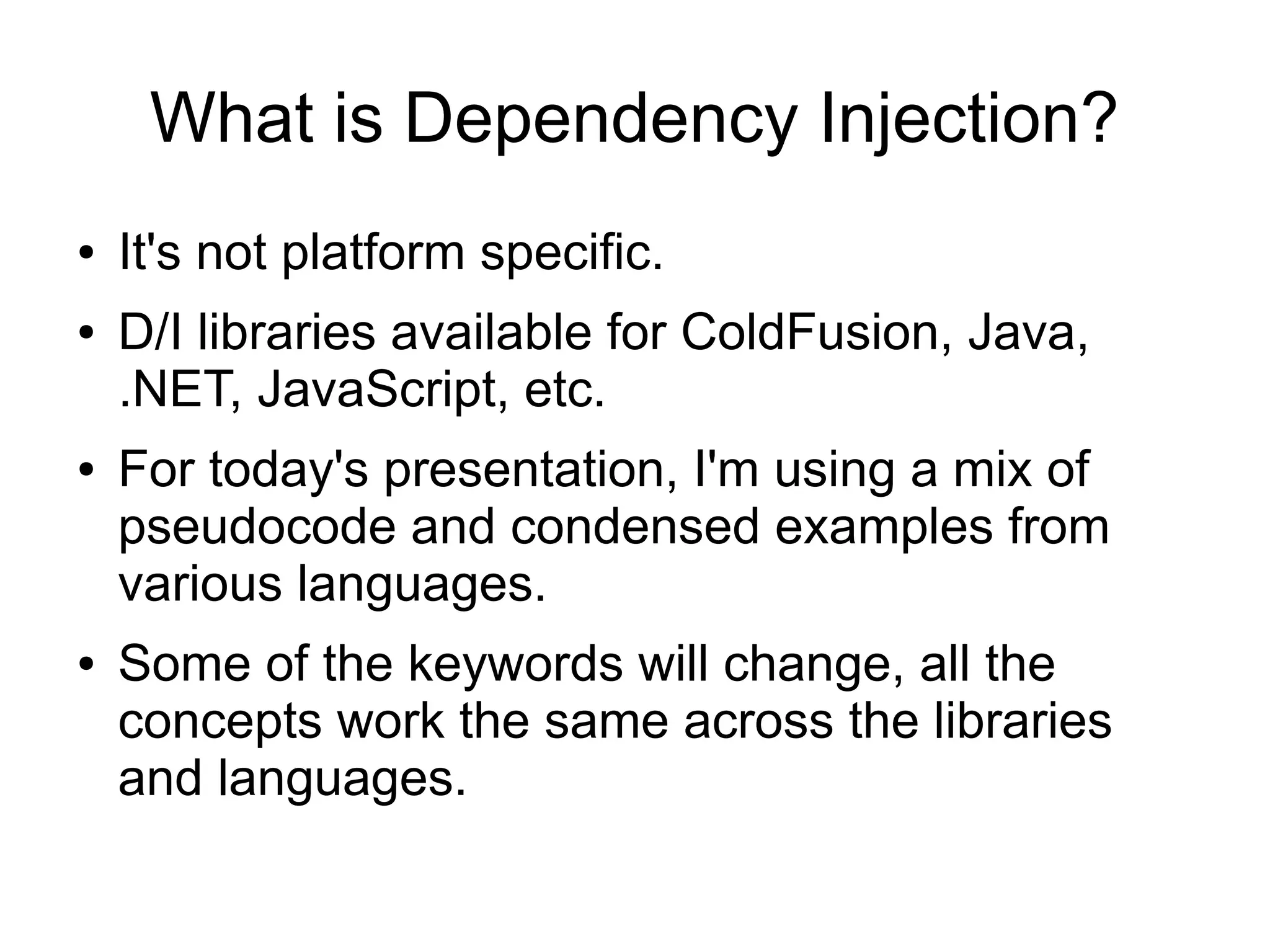 What is Dependency Injection?

• It's not platform specific.

• D/I libraries available for ColdFusion, Java, .NET, JavaScript, etc.

• For today's presentation, I'm using a mix of pseudocode and condensed examples from various languages.

• Some of the keywords will change, all the concepts work the same across the libraries and languages.